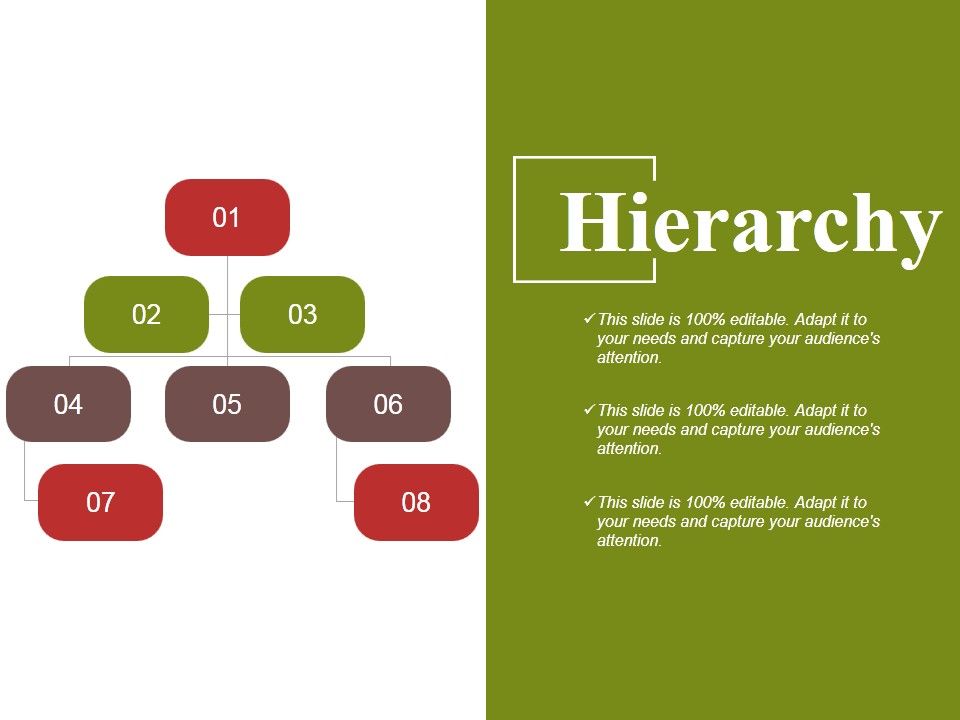 01

02

03

04

05

06

07

08

Hierarchy

✓This slide is 100% editable. Adapt it to your needs and capture your audience's attention.

✓This slide is 100% editable. Adapt it to your needs and capture your audience's attention.

✓This slide is 100% editable. Adapt it to your needs and capture your audience's attention.